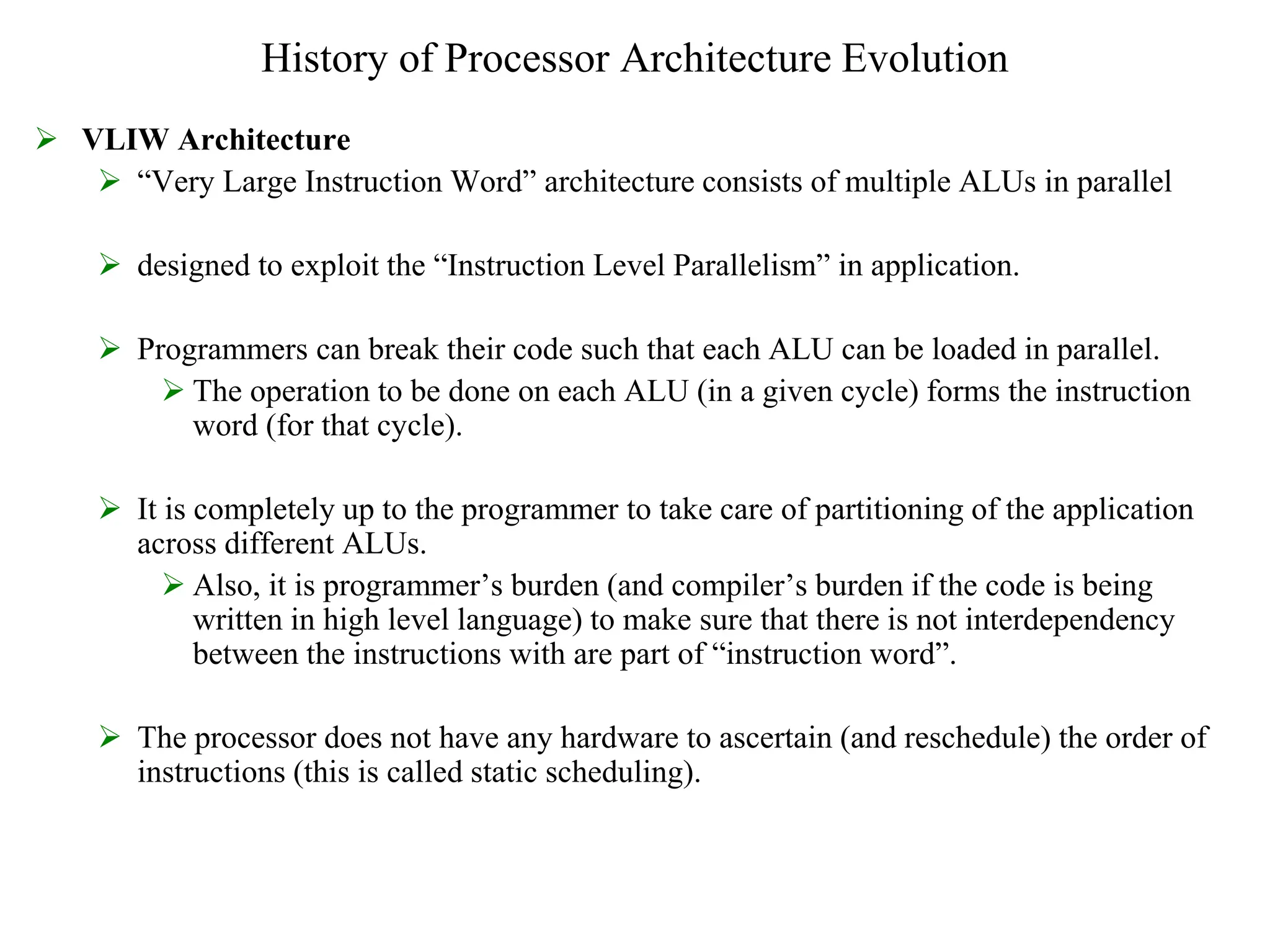 History of Processor Architecture Evolution

➢ VLIW Architecture

➢ “Very Large Instruction Word” architecture consists of multiple ALUs in parallel

➢ designed to exploit the “Instruction Level Parallelism” in application.

➢ Programmers can break their code such that each ALU can be loaded in parallel.

➢ The operation to be done on each ALU (in a given cycle) forms the instruction word (for that cycle).

➢ It is completely up to the programmer to take care of partitioning of the application across different ALUs.

➢ Also, it is programmer’s burden (and compiler’s burden if the code is being written in high level language) to make sure that there is not interdependency between the instructions with are part of “instruction word”.

➢ The processor does not have any hardware to ascertain (and reschedule) the order of instructions (this is called static scheduling).